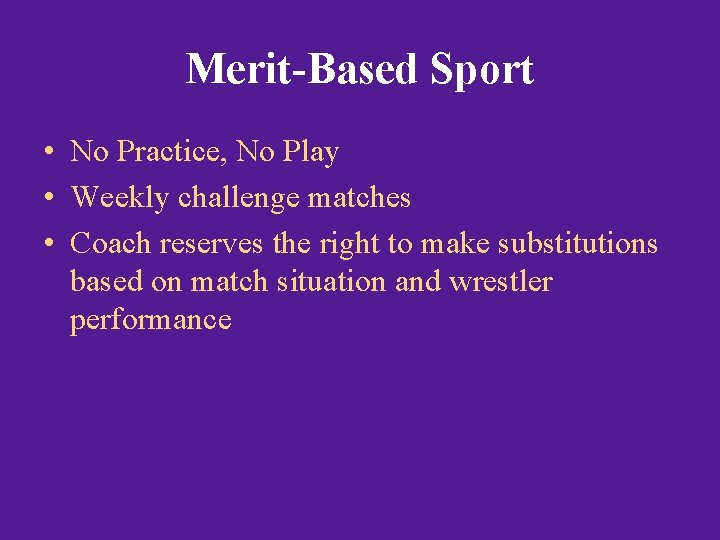 Merit-Based Sport

• No Practice, No Play
• Weekly challenge matches
• Coach reserves the right to make substitutions based on match situation and wrestler performance